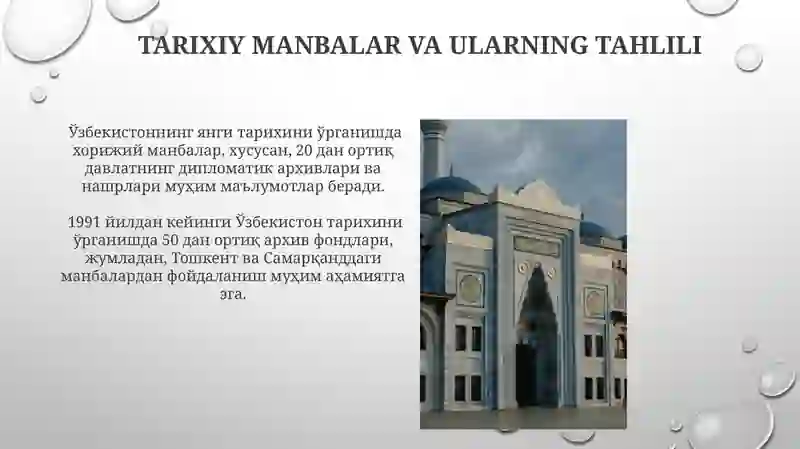 TARIXIY MANBALAR VA ULARNING TAHLILI

Ўзбекистоннинг янги тарихини ўрганишда хорижий манбалар, хусусан, 20 дан ортиқ давлатнинг дипломатик архивлари ва нашрлари муҳим маълумотлар беради.

1991 йилдан кейинги Ўзбекистон тарихини ўрганишда 50 дан ортиқ архив фондлари, жумладан, Тошкент ва Самарқанддаги манбалардан фойдаланиш муҳим аҳамиятга эга.